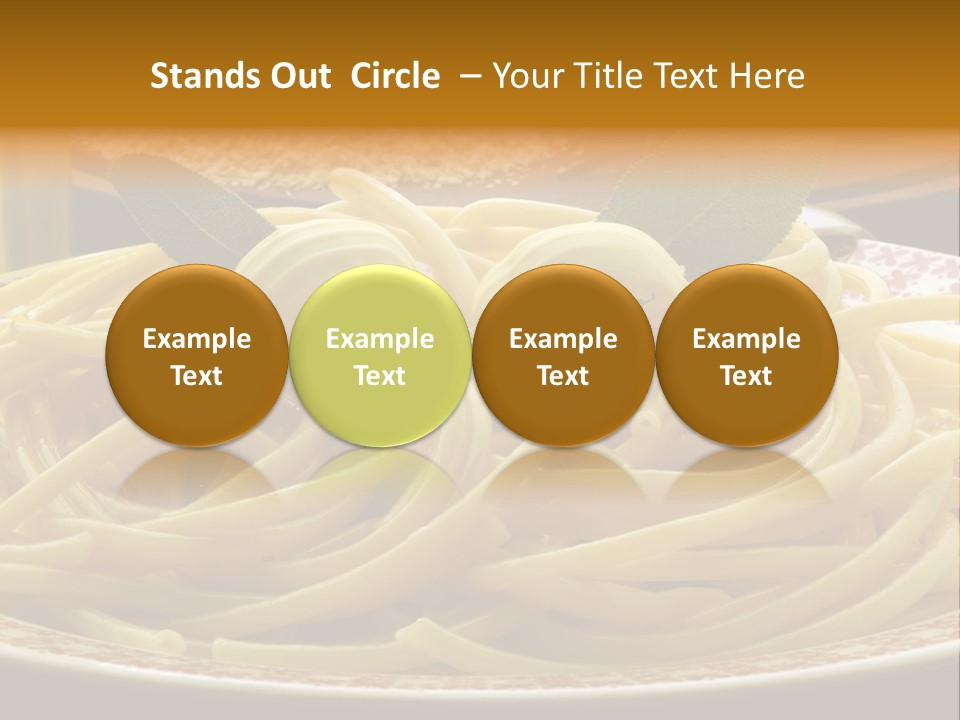 Stands Out Circle – Your Title Text Here

Example Text

Example Text

Example Text

Example Text